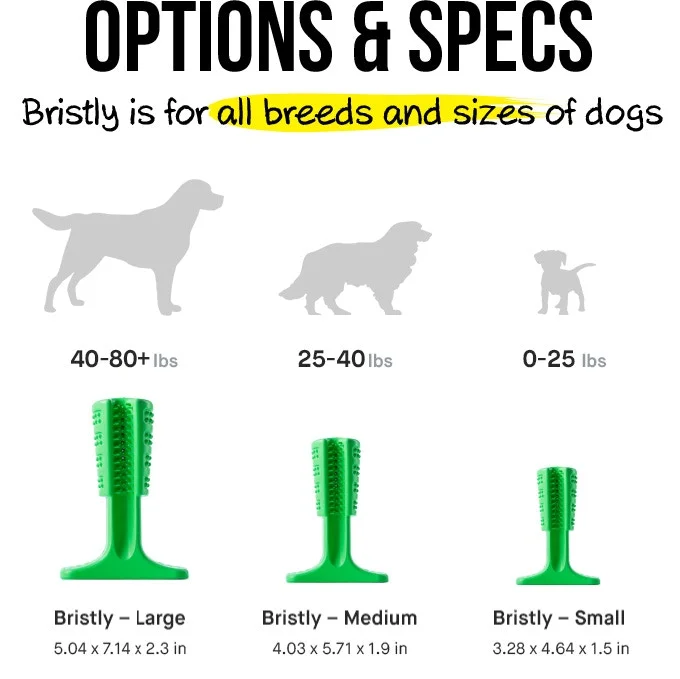 OPTIONS & SPECS

Bristly is for all breeds and sizes of dogs

40-80+ lbs

25-40 lbs

0-25 lbs

Bristly – Large
5.04 x 7.14 x 2.3 in

Bristly – Medium
4.03 x 5.71 x 1.9 in

Bristly – Small
3.28 x 4.64 x 1.5 in